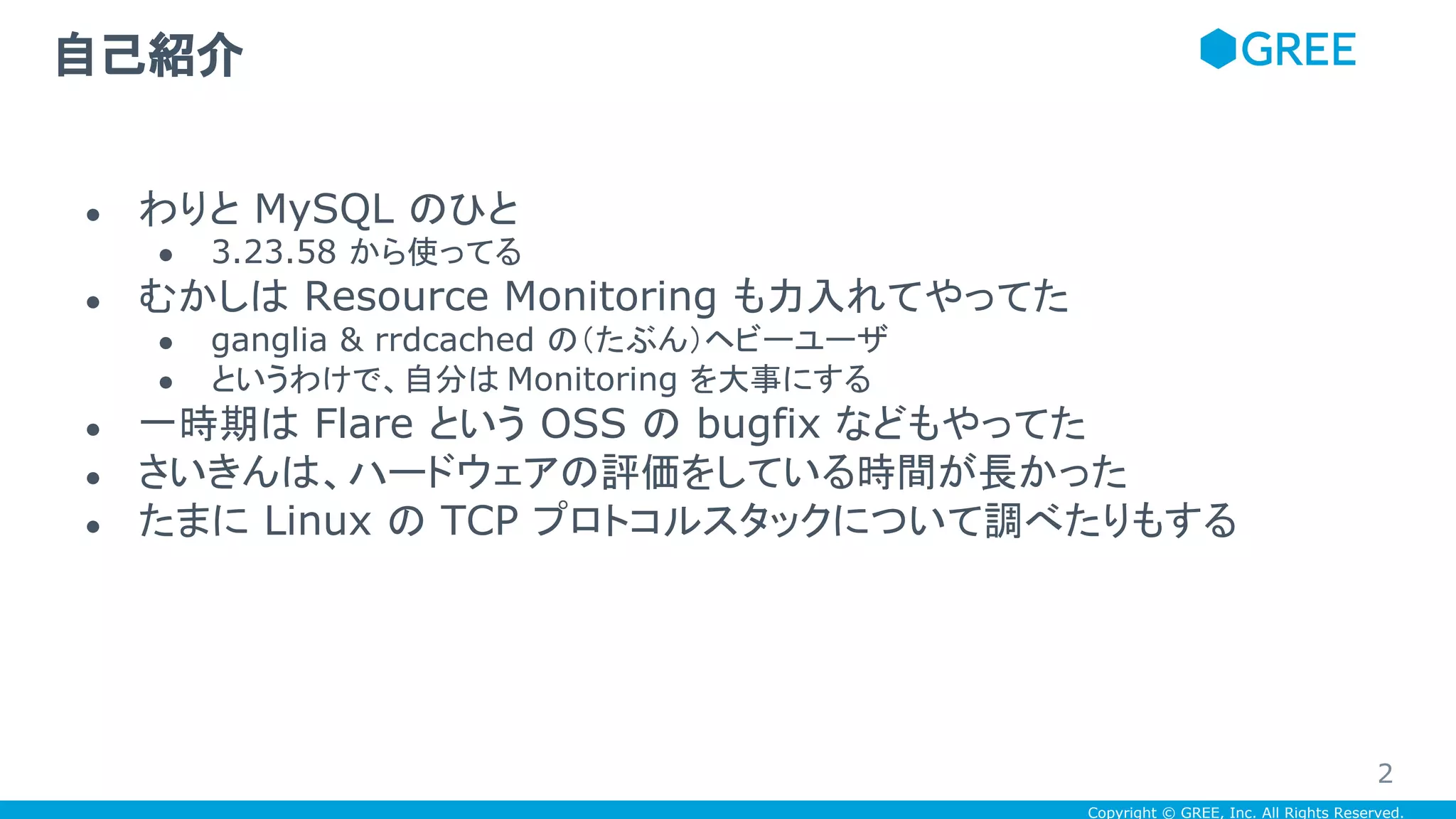 自己紹介

GREE

- わりと MySQL のひと
  - 3.23.58 から使ってる
- むかしは Resource Monitoring も力入れてやってた
  - ganglia & rrdcached の(たぶん)ヘビーユーザ
  - というわけで、自分は Monitoring を大事にする
- 一時期は Flare という OSS の bugfix などもやってた
- さいきんは、ハードウェアの評価をしている時間が長かった
- たまに Linux の TCP プロトコルスタックについて調べたりもする

2

Copyright © GREE, Inc. All Rights Reserved.